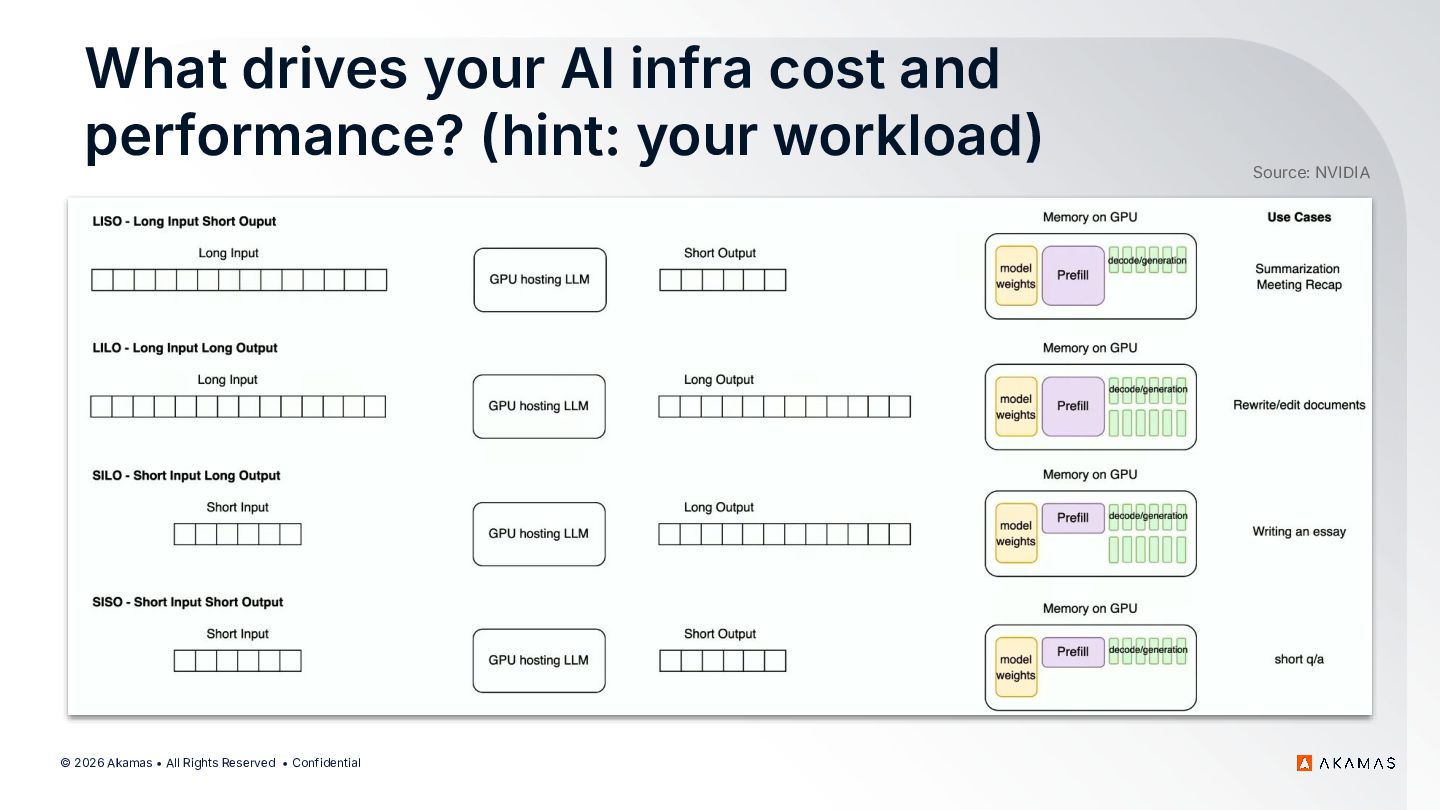 What drives your AI infra cost and performance? (hint: your workload)

Source: NVIDIA

LISO - Long Input Short Ouput

Long Input

GPU hosting LLM

Short Output

Memory on GPU

model weights

Prefill

decode/generation

Use Cases

Summarization
Meeting Recap

LILO - Long Input Long Output

Long Input

GPU hosting LLM

Long Output

Memory on GPU

model weights

Prefill

decode/generation

Rewrite/edit documents

SILO - Short Input Long Output

Short Input

GPU hosting LLM

Long Output

Memory on GPU

model weights

Prefill

decode/generation

Writing an essay

SISO - Short Input Short Output

Short Input

GPU hosting LLM

Short Output

Memory on GPU

model weights

Prefill

decode/generation

short q/a

© 2026 Akamas • All Rights Reserved • Confidential

AKAMAS